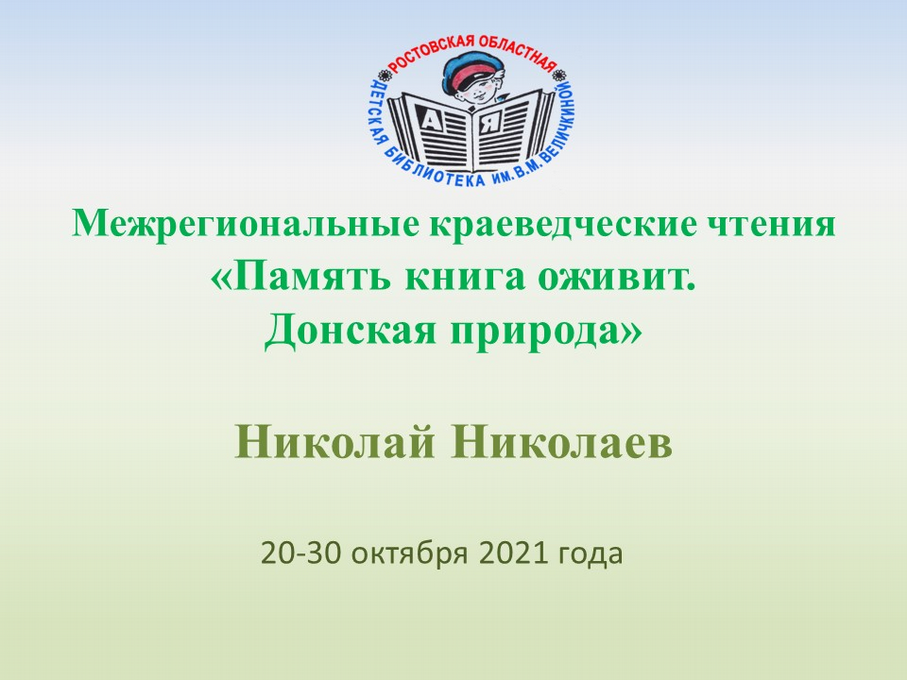 РОСТОВСКАЯ ОБЛАСТНАЯ ДЕТСКАЯ БИБЛИОТЕКА ИМ. В.М. ВЕЛИЧКИНОЙ

А Я

Межрегиональные краеведческие чтения «Память книга оживит. Донская природа»

Николай Николаев

20-30 октября 2021 года